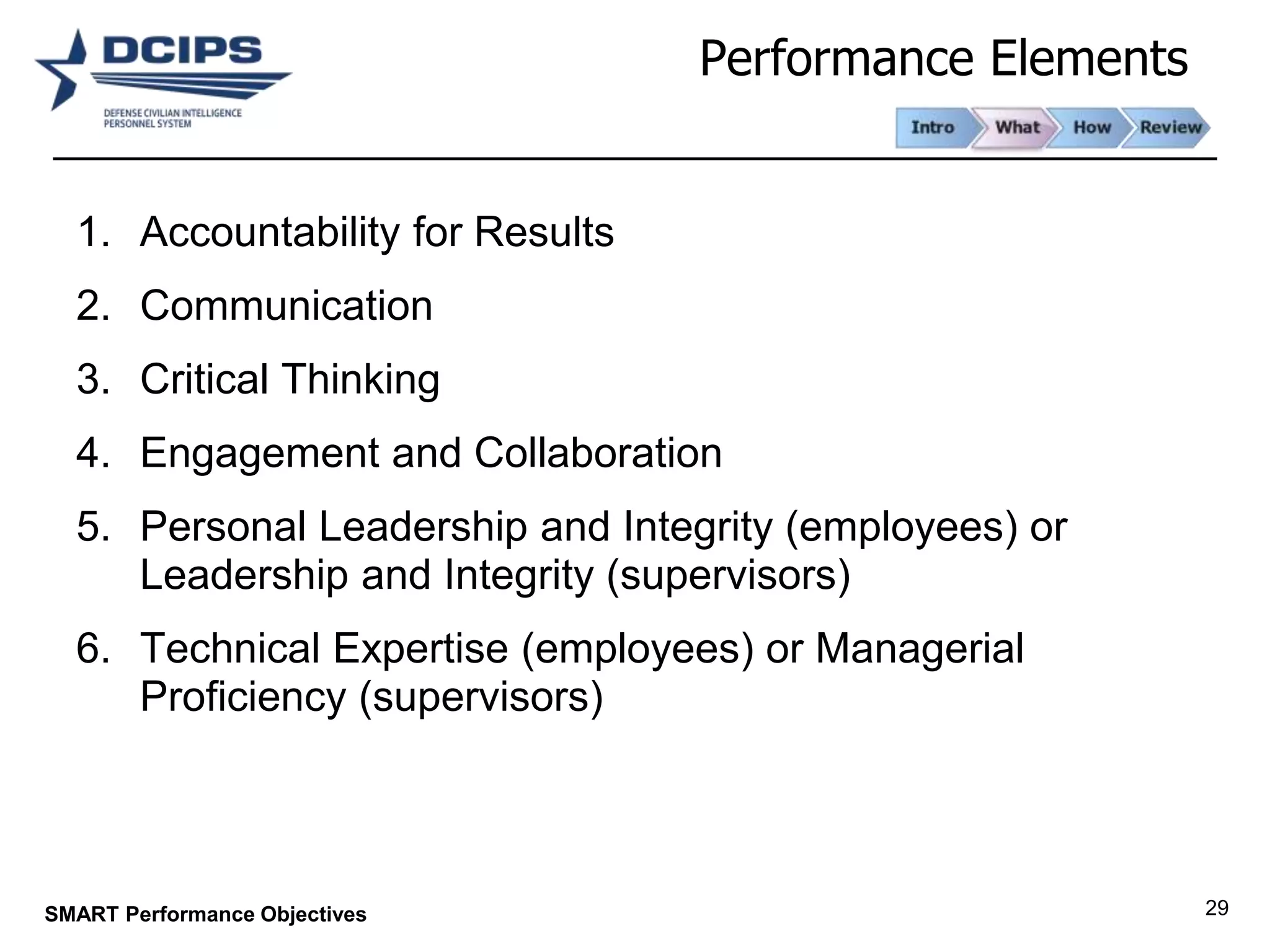 DCIPS
DEFENSE CIVILIAN INTELLIGENCE PERSONNEL SYSTEM

Performance Elements

Intro What How Review

1. Accountability for Results
2. Communication
3. Critical Thinking
4. Engagement and Collaboration
5. Personal Leadership and Integrity (employees) or Leadership and Integrity (supervisors)
6. Technical Expertise (employees) or Managerial Proficiency (supervisors)

SMART Performance Objectives

29